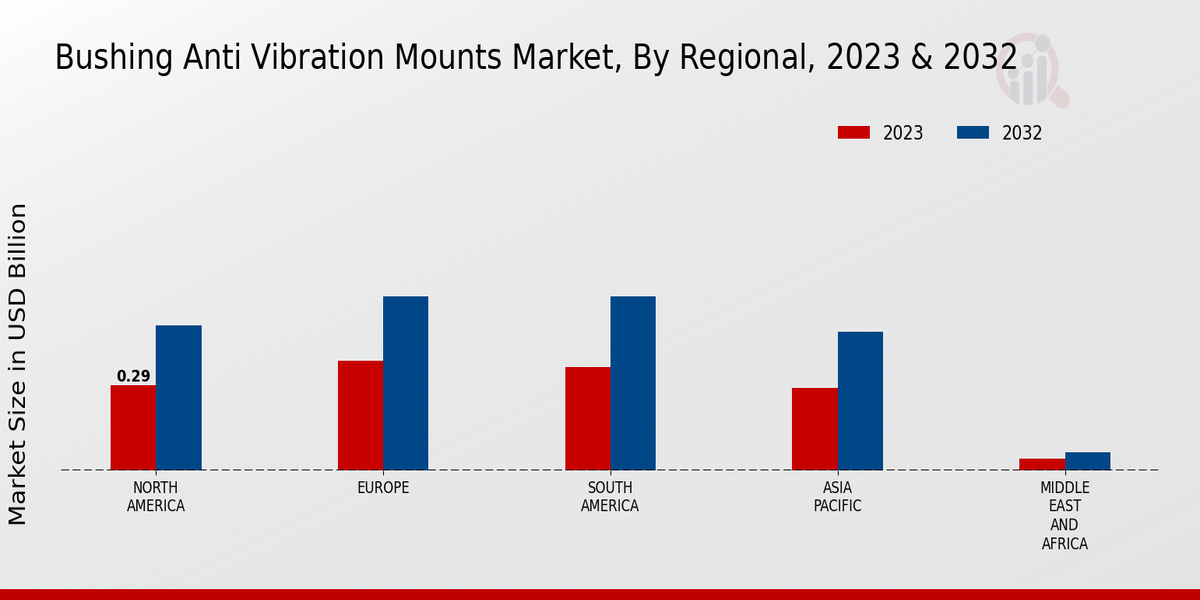 Bushing Anti Vibration Mounts Market, By Regional, 2023 & 2032

2023
2032

Market Size in USD Billion

0.29

NORTH AMERICA
EUROPE
SOUTH AMERICA
ASIA PACIFIC
MIDDLE EAST AND AFRICA